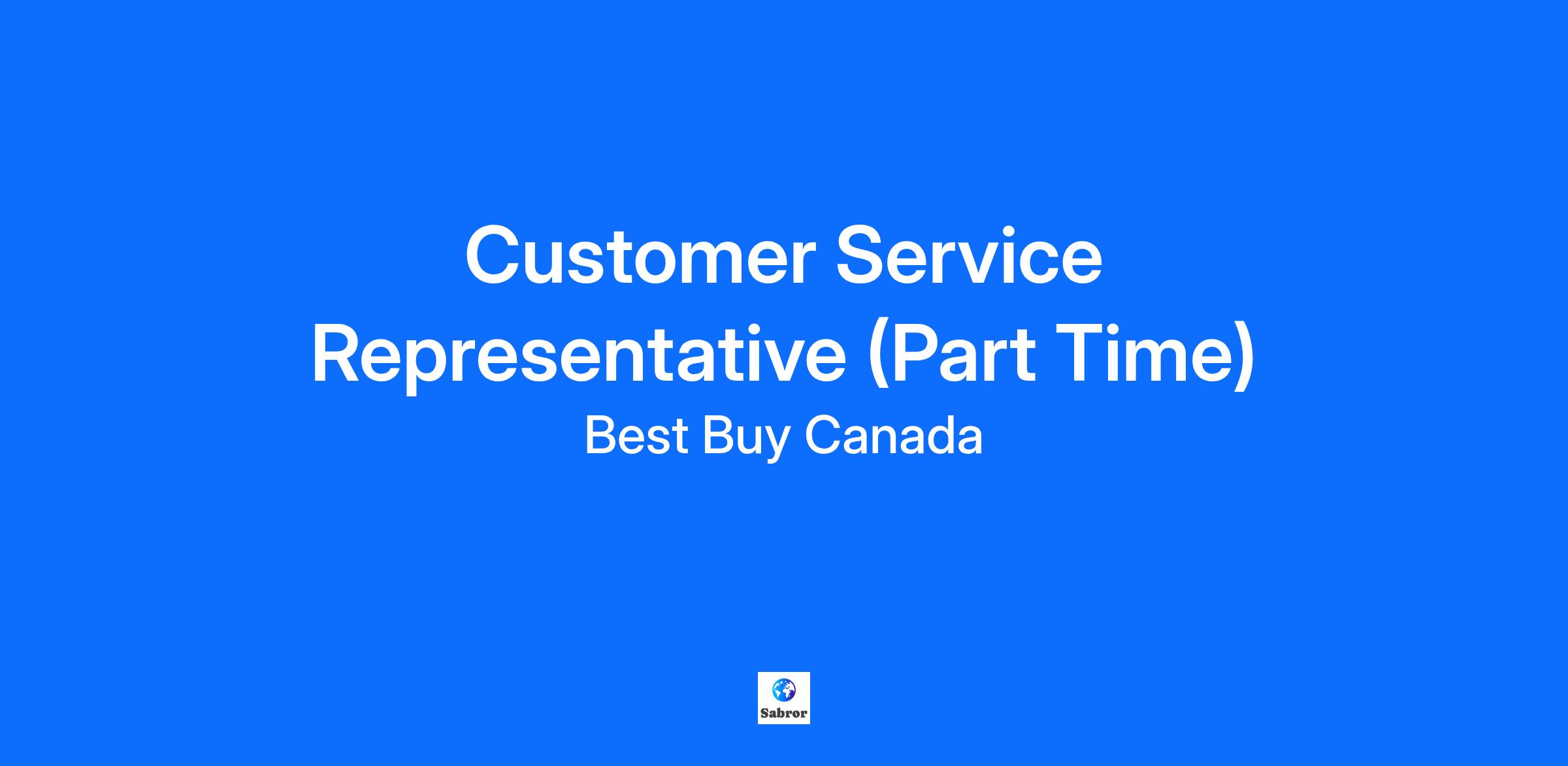 Customer Service Representative (Part Time)

Best Buy Canada

Sabror